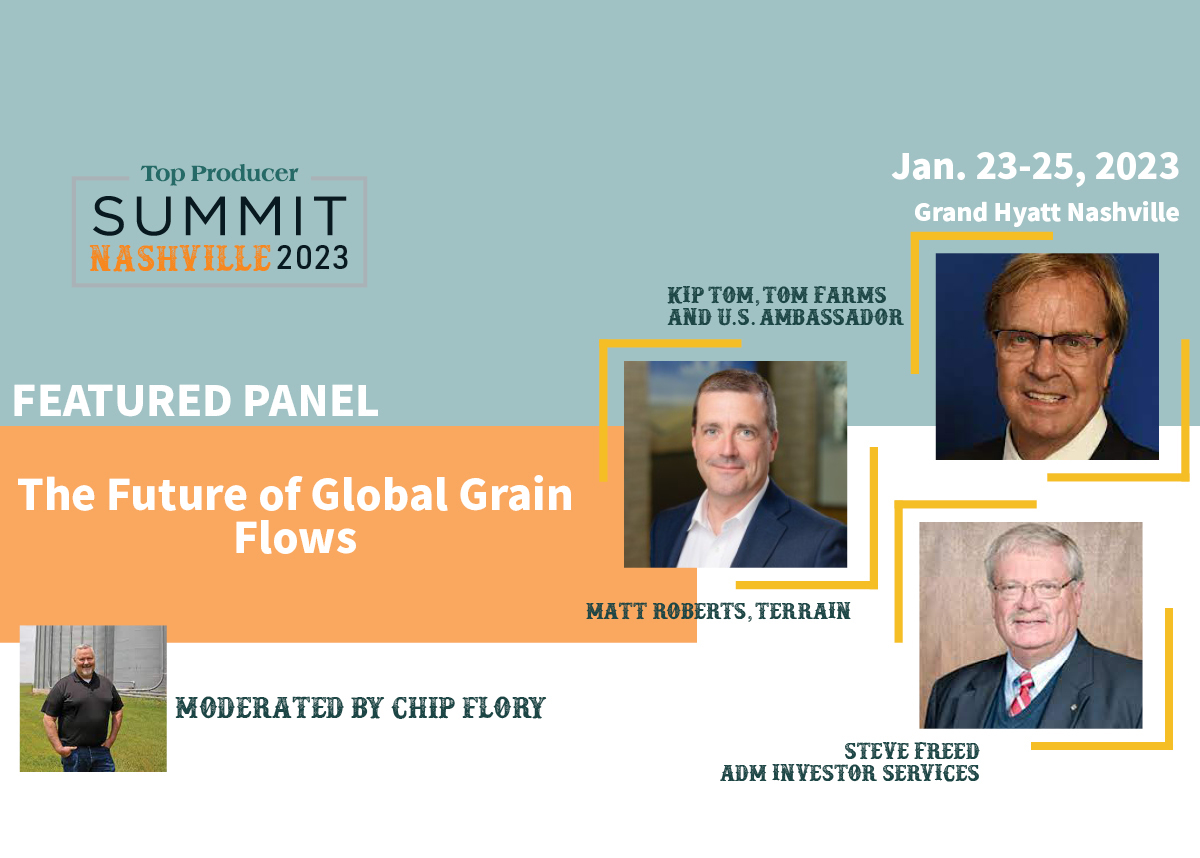 Top Producer
SUMMIT
NASHVILLE 2023

Jan. 23-25, 2023
Grand Hyatt Nashville

KIP TOM, TOM FARMS AND U.S. AMBASSADOR

FEATURED PANEL

The Future of Global Grain Flows

MATT ROBERTS, TERRAIN

MODERATED BY CHIP FLORY

STEVE FREED
ADM INVESTOR SERVICES